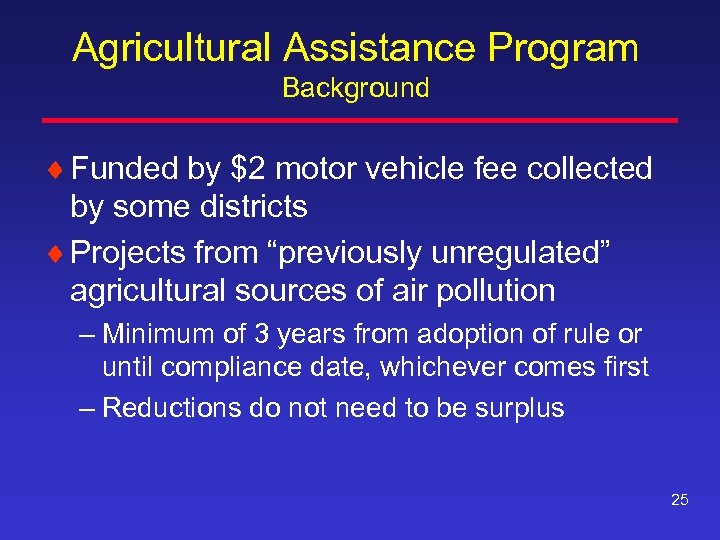 Agricultural Assistance Program
Background

♦ Funded by \$2 motor vehicle fee collected by some districts

♦ Projects from “previously unregulated” agricultural sources of air pollution

– Minimum of 3 years from adoption of rule or until compliance date, whichever comes first

– Reductions do not need to be surplus

25